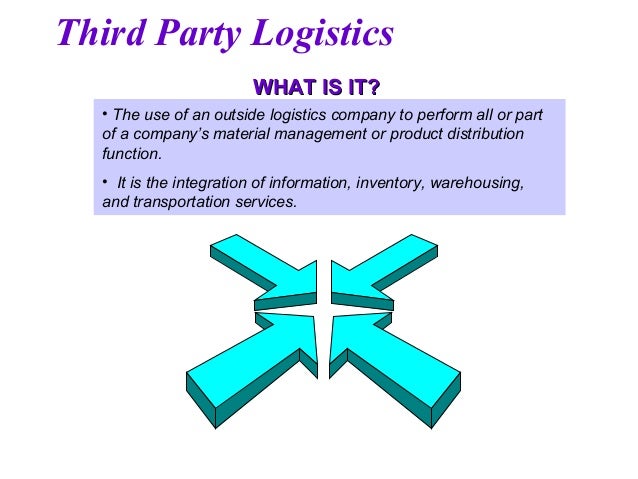 Third Party Logistics

WHAT IS IT?

• The use of an outside logistics company to perform all or part of a company's material management or product distribution function.

• It is the integration of information, inventory, warehousing, and transportation services.